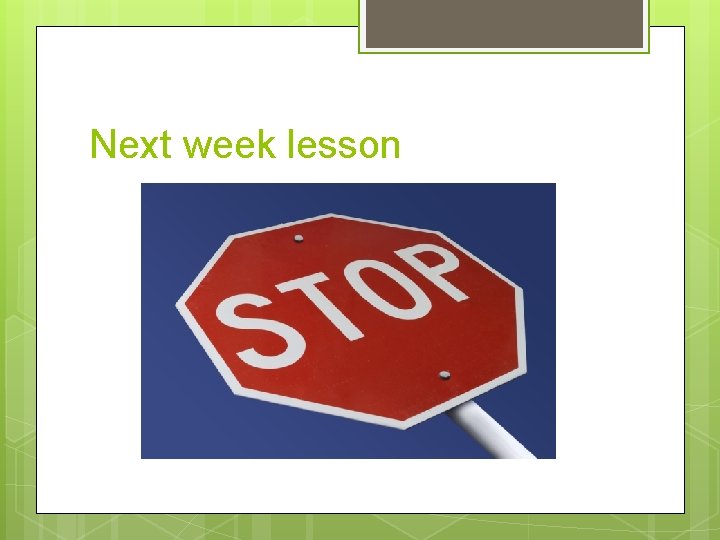 Next week lesson

STOP